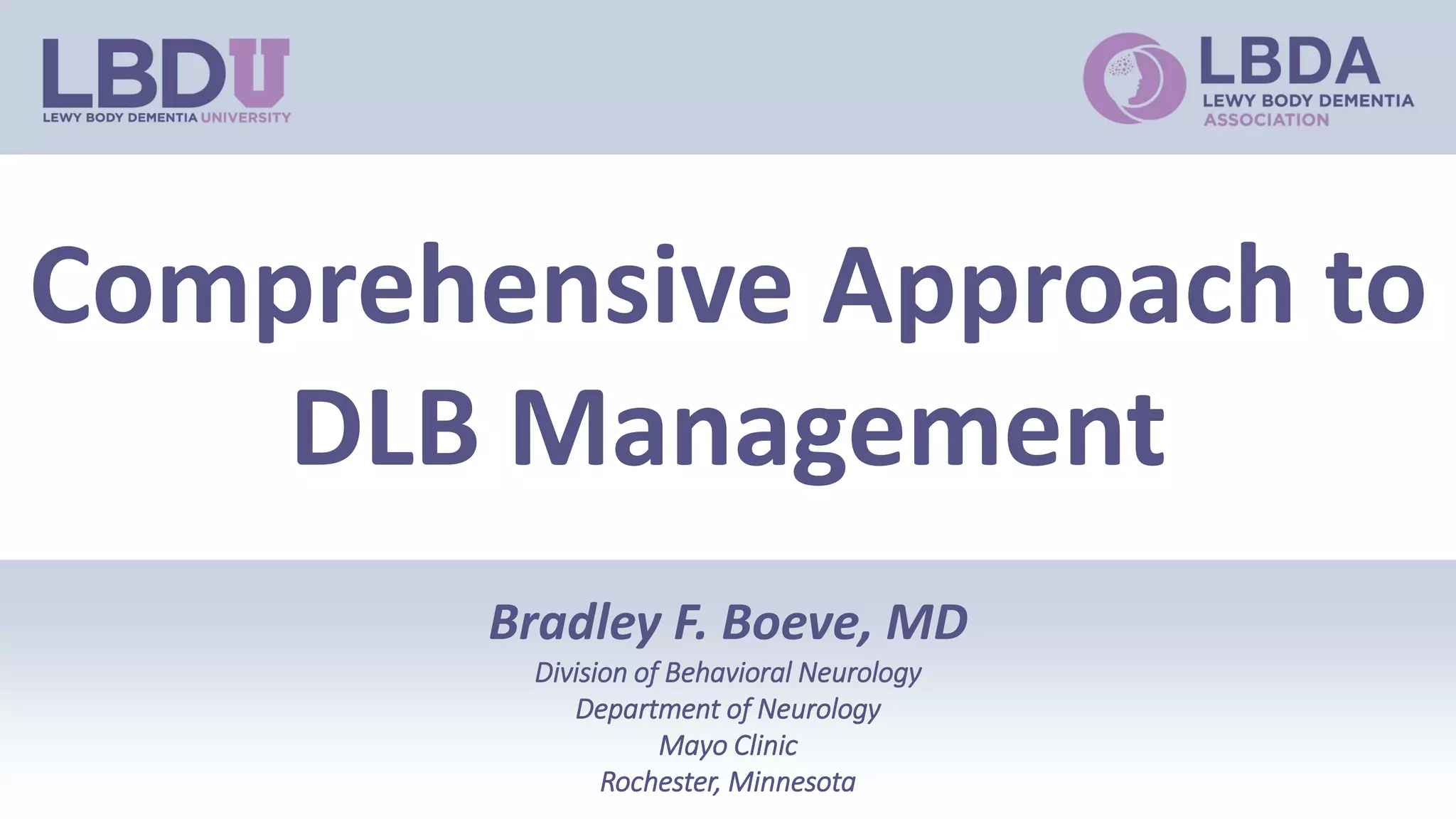 LBDU
LEWY BODY DEMENTIA UNIVERSITY

LBDA
LEWY BODY DEMENTIA ASSOCIATION

Comprehensive Approach to DLB Management

Bradley F. Boeve, MD
Division of Behavioral Neurology
Department of Neurology
Mayo Clinic
Rochester, Minnesota